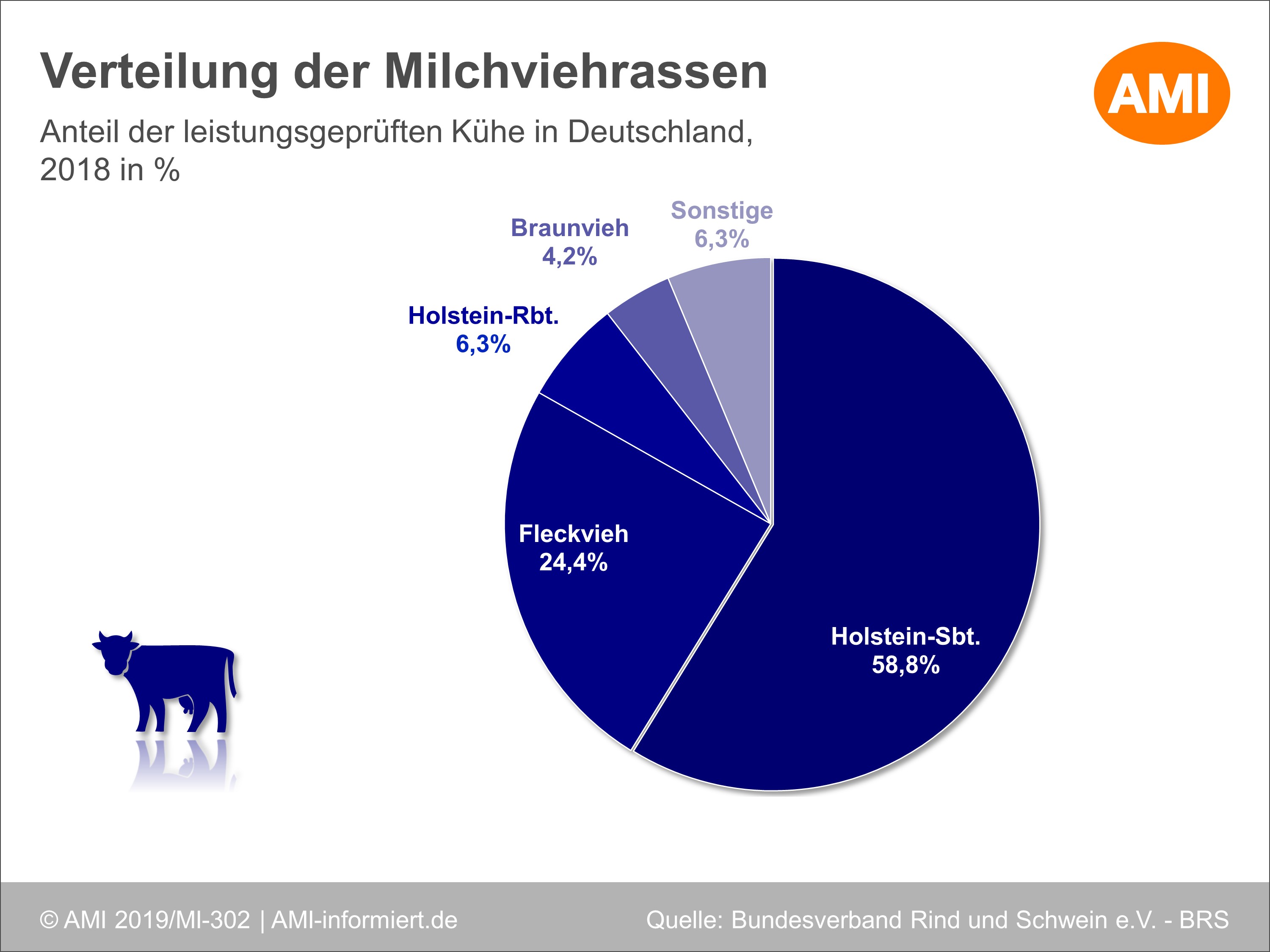 Verteilung der Milchviehrassen

AMI

Anteil der leistungsgeprüften Kühe in Deutschland, 2018 in %

Sonstige
6,3%

Braunvieh
4,2%

Holstein-Rbt.
6,3%

Fleckvieh
24,4%

Holstein-Sbt.
58,8%

© AMI 2019/MI-302 | AMI-informiert.de

Quelle: Bundesverband Rind und Schwein e.V. - BRS